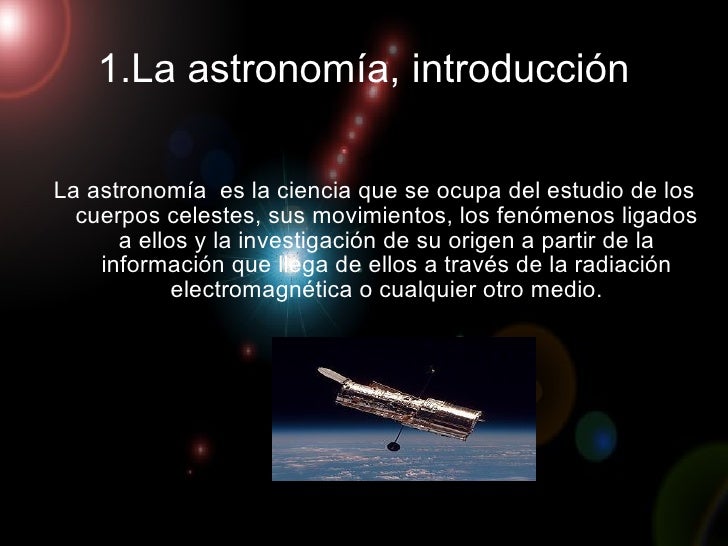 1.La astronomía, introducción

La astronomía es la ciencia que se ocupa del estudio de los cuerpos celestes, sus movimientos, los fenómenos ligados a ellos y la investigación de su origen a partir de la información que llega de ellos a través de la radiación electromagnética o cualquier otro medio.